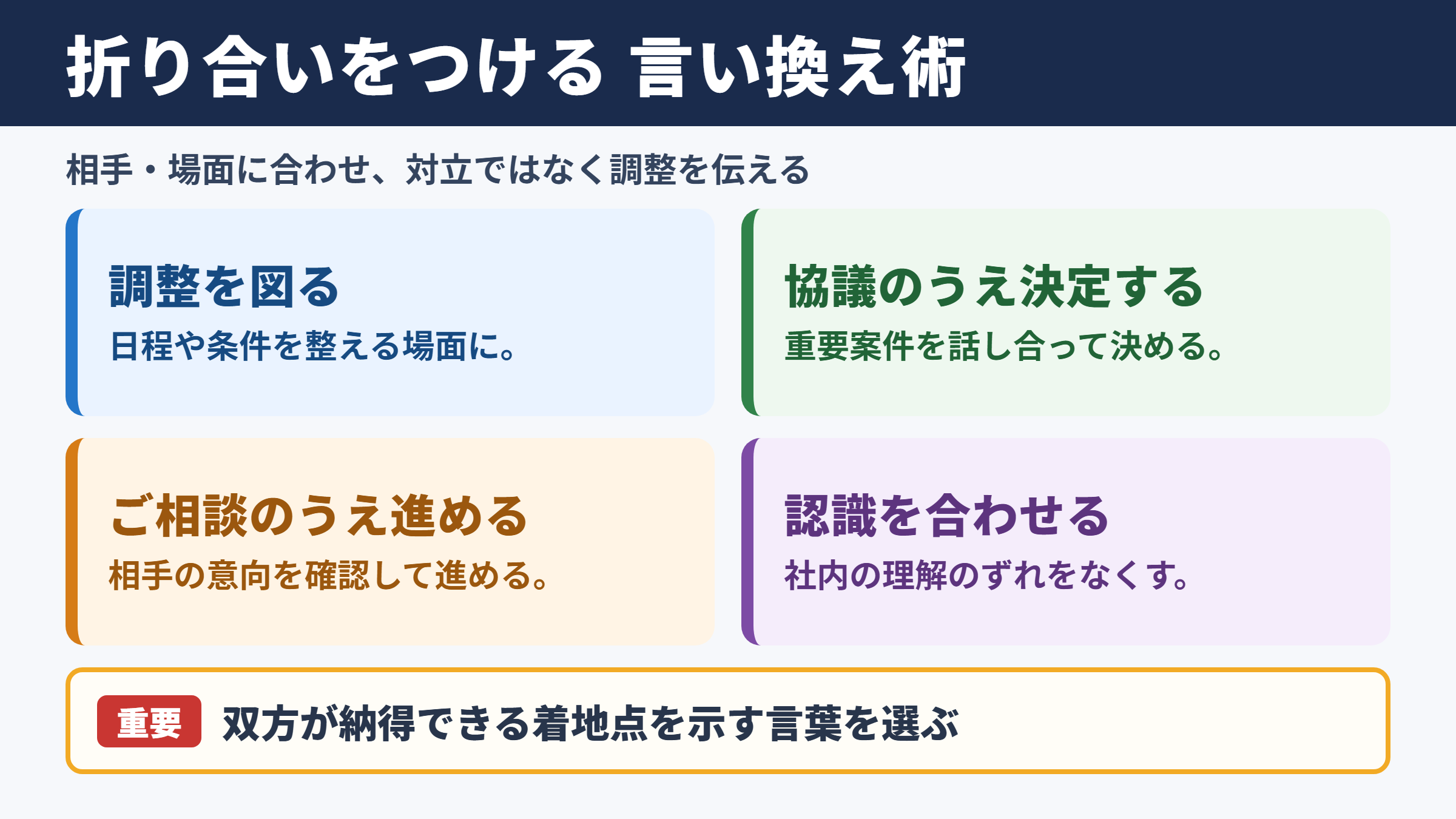 折り合いをつける 言い換え術

相手・場面に合わせ、対立ではなく調整を伝える

調整を図る
日程や条件を整える場面に。

協議のうえ決定する
重要案件を話し合って決める。

ご相談のうえ進める
相手の意向を確認して進める。

認識を合わせる
社内の理解のずれをなくす。

重要 双方が納得できる着地点を示す言葉を選ぶ